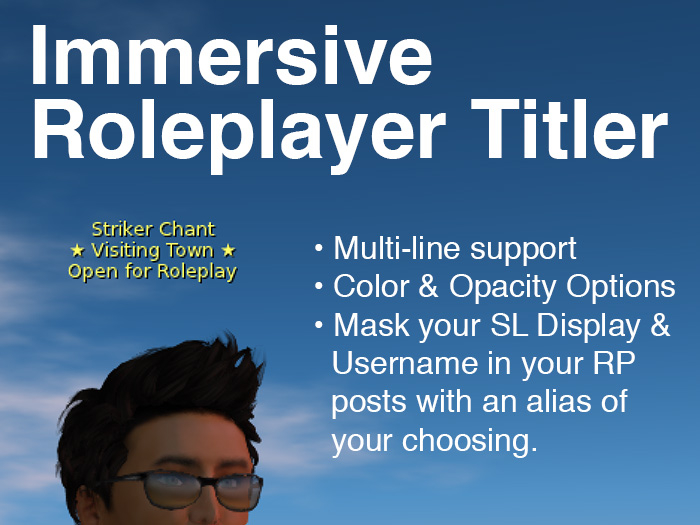 Immersive Roleplayer Titler

Striker Chant
★ Visiting Town ★
Open for Roleplay

• Multi-line support
• Color & Opacity Options
• Mask your SL Display & Username in your RP posts with an alias of your choosing.